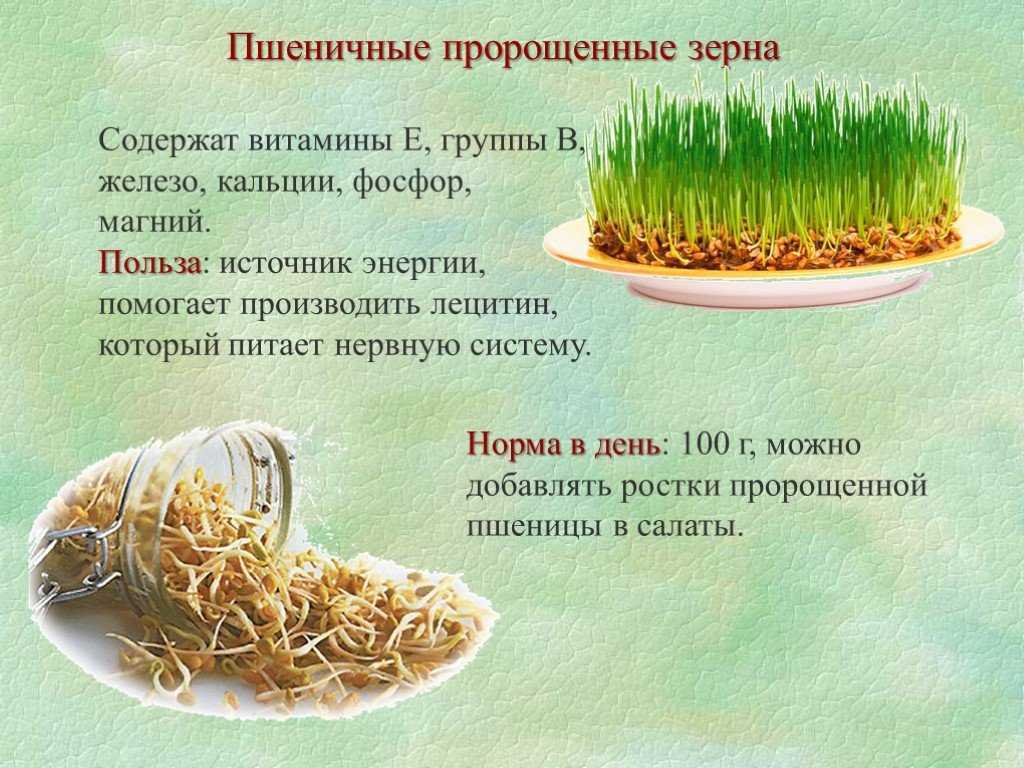 Пшеничные пророщенные зерна

Содержат витамины Е, группы В, железо, кальции, фосфор, магний.
Польза: источник энергии, помогает производить лецитин, который питает нервную систему.

Норма в день: 100 г, можно добавлять ростки пророщенной пшеницы в салаты.